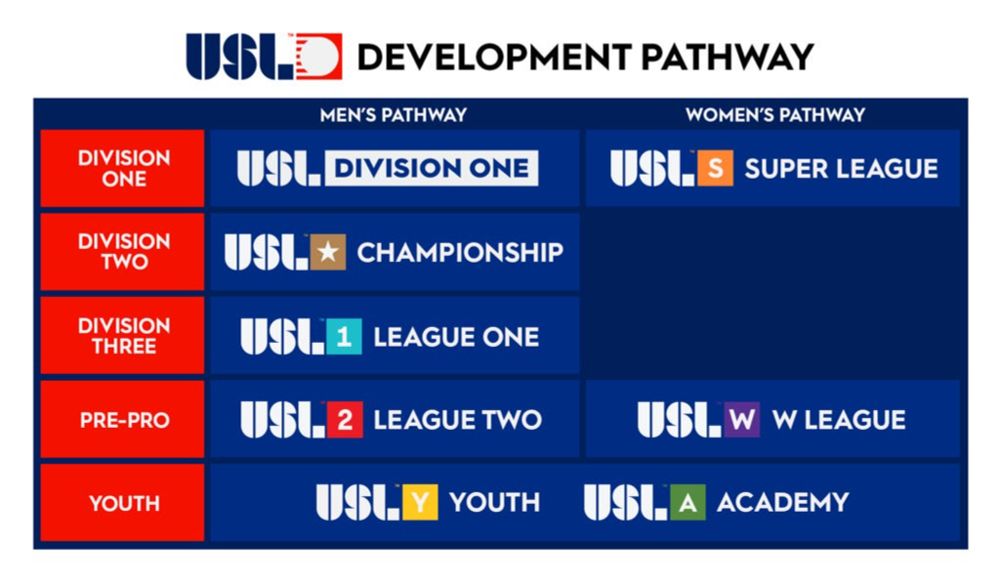 USL DEVELOPMENT PATHWAY

| | MEN'S PATHWAY | WOMEN'S PATHWAY |
|---|---|---|
| DIVISION ONE | USL DIVISION ONE | USL S SUPER LEAGUE |
| DIVISION TWO | USL ★ CHAMPIONSHIP | |
| DIVISION THREE | USL 1 LEAGUE ONE | |
| PRE-PRO | USL 2 LEAGUE TWO | USL W W LEAGUE |
| YOUTH | USL Y YOUTH | USL A ACADEMY |